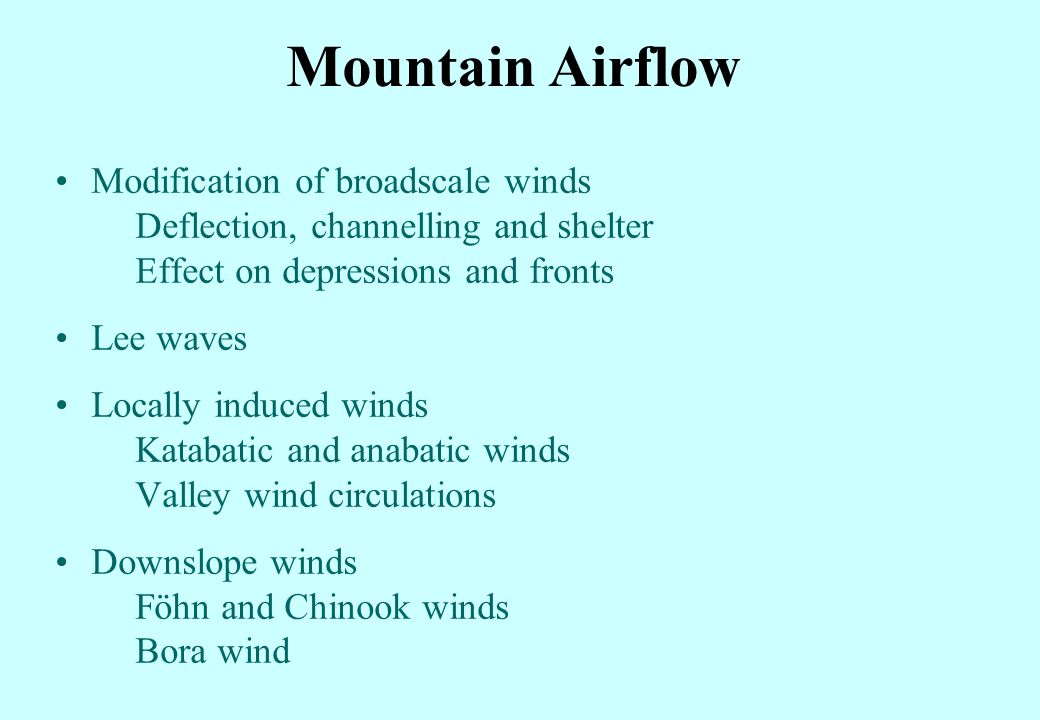 Mountain Airflow

• Modification of broadscale winds
Deflection, channelling and shelter
Effect on depressions and fronts

• Lee waves

• Locally induced winds
Katabatic and anabatic winds
Valley wind circulations

• Downslope winds
Föhn and Chinook winds
Bora wind